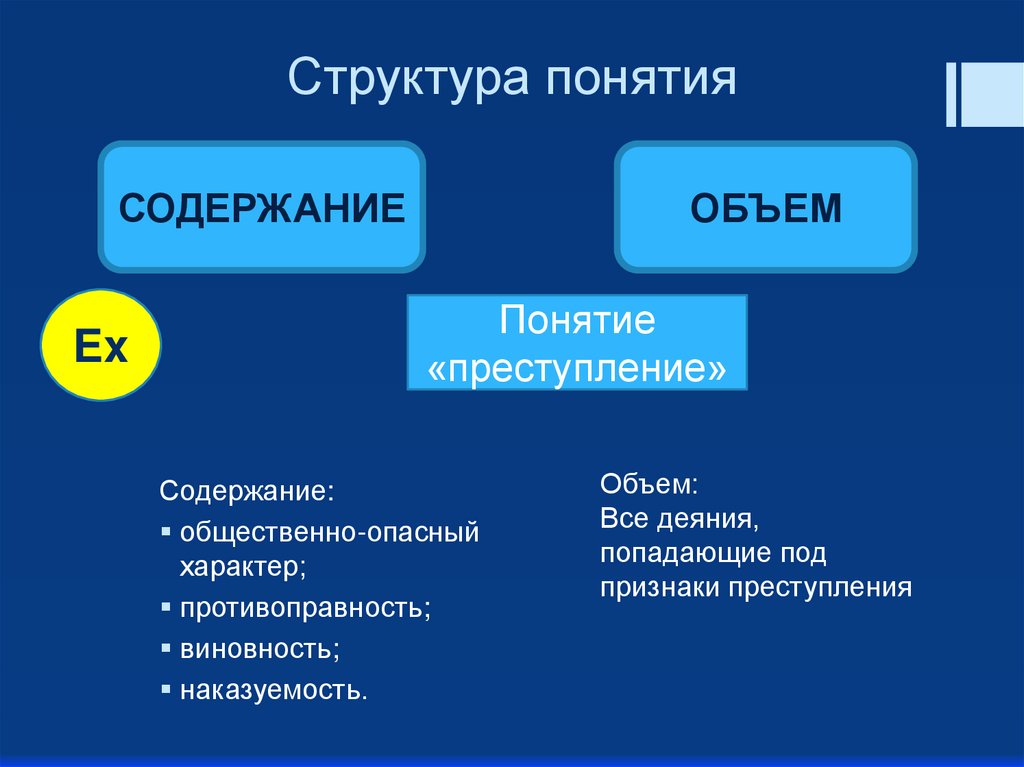 Структура понятия

СОДЕРЖАНИЕ

ОБЪЕМ

Ex

Понятие «преступление»

Содержание:
▪ общественно-опасный характер;
▪ противоправность;
▪ виновность;
▪ наказуемость.

Объем:
Все деяния, попадающие под признаки преступления